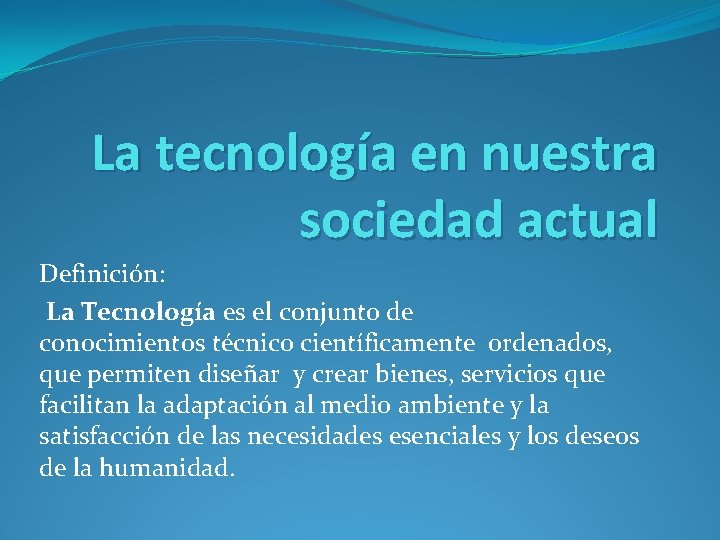 La tecnología en nuestra sociedad actual

Definición:

La Tecnología es el conjunto de conocimientos técnico científicamente ordenados, que permiten diseñar y crear bienes, servicios que facilitan la adaptación al medio ambiente y la satisfacción de las necesidades esenciales y los deseos de la humanidad.